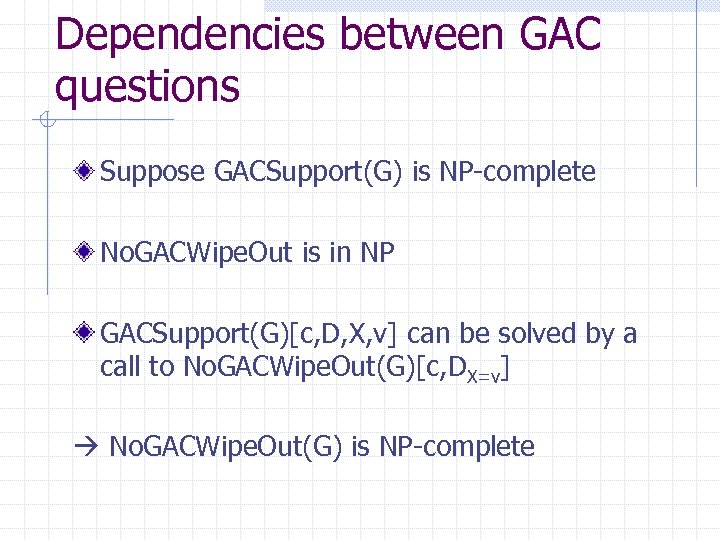 Dependencies between GAC questions

Suppose GACSupport(G) is NP-complete

NoGACWipeOut is in NP

GACSupport(G)[c,D,X,v] can be solved by a call to NoGACWipeOut(G)[c,$D_{X=v}$]

→ NoGACWipeOut(G) is NP-complete